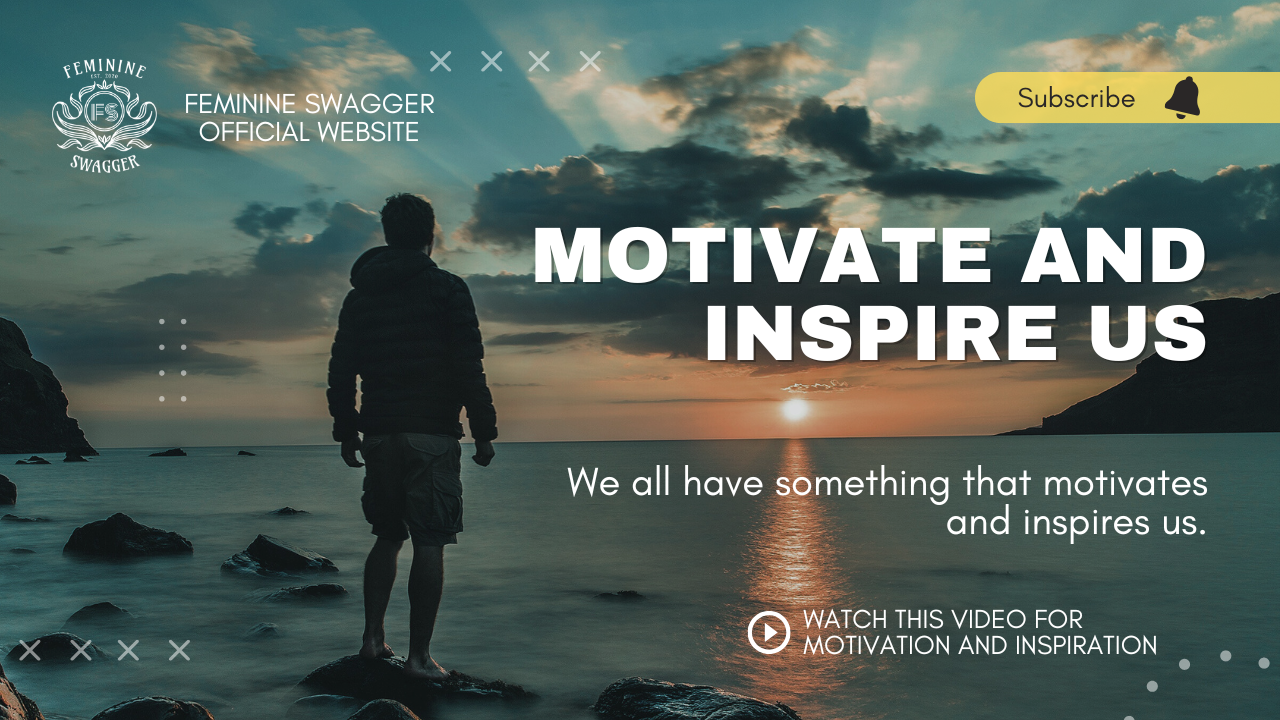 FEMININE
EST. 2020
FS
SWAGGER

FEMININE SWAGGER OFFICIAL WEBSITE

Subscribe

MOTIVATE AND INSPIRE US

We all have something that motivates and inspires us.

WATCH THIS VIDEO FOR MOTIVATION AND INSPIRATION